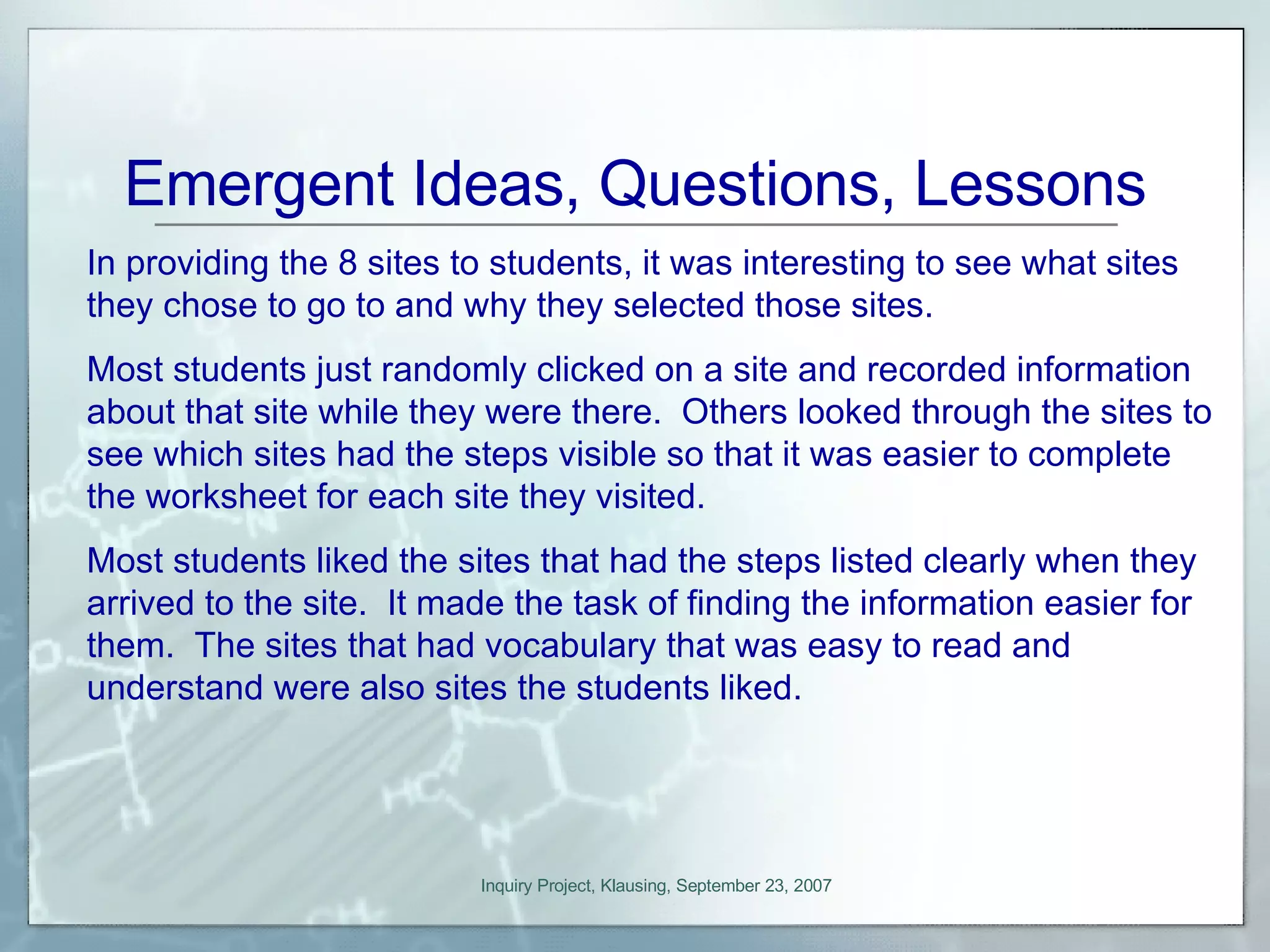 Emergent Ideas, Questions, Lessons

In providing the 8 sites to students, it was interesting to see what sites they chose to go to and why they selected those sites.

Most students just randomly clicked on a site and recorded information about that site while they were there.  Others looked through the sites to see which sites had the steps visible so that it was easier to complete the worksheet for each site they visited.

Most students liked the sites that had the steps listed clearly when they arrived to the site.  It made the task of finding the information easier for them.  The sites that had vocabulary that was easy to read and understand were also sites the students liked.

Inquiry Project, Klausing, September 23, 2007